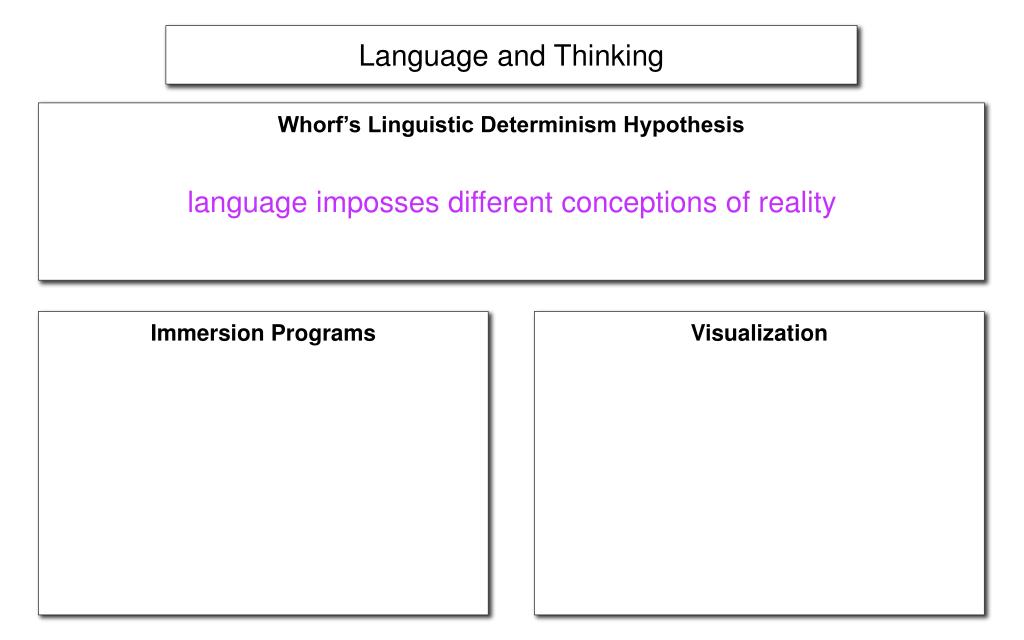 Language and Thinking

Whorf's Linguistic Determinism Hypothesis

language imposses different conceptions of reality

Immersion Programs

Visualization